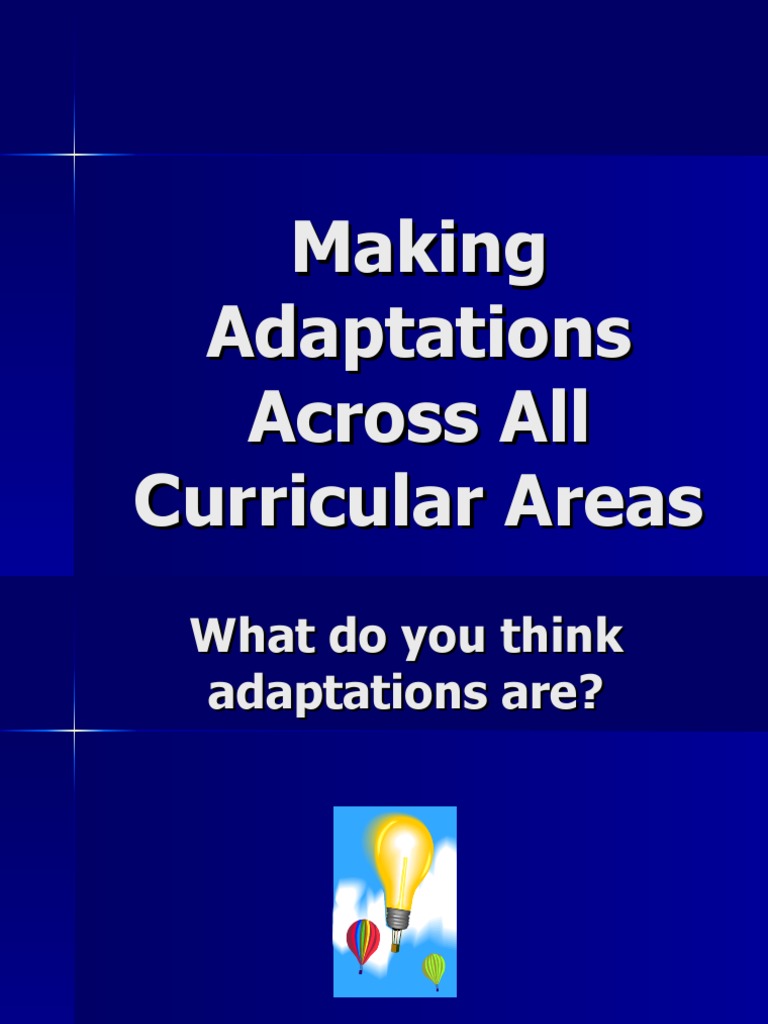 Making Adaptations Across All Curricular Areas

What do you think adaptations are?